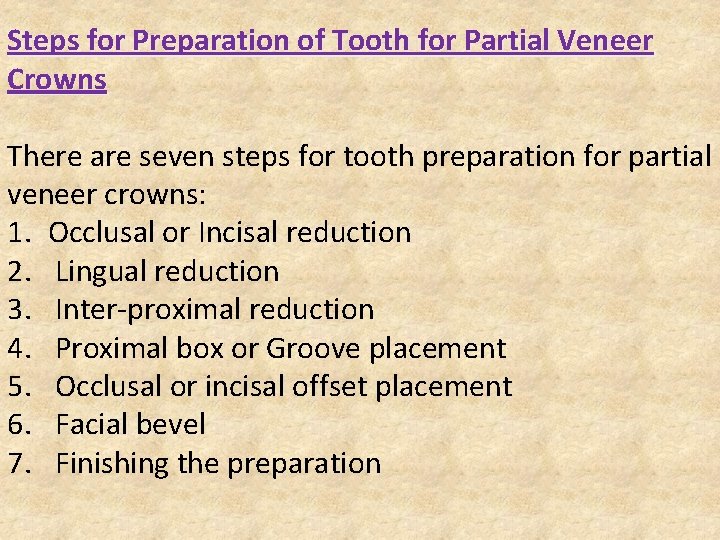 Steps for Preparation of Tooth for Partial Veneer Crowns

There are seven steps for tooth preparation for partial veneer crowns:
1. Occlusal or Incisal reduction
2. Lingual reduction
3. Inter-proximal reduction
4. Proximal box or Groove placement
5. Occlusal or incisal offset placement
6. Facial bevel
7. Finishing the preparation